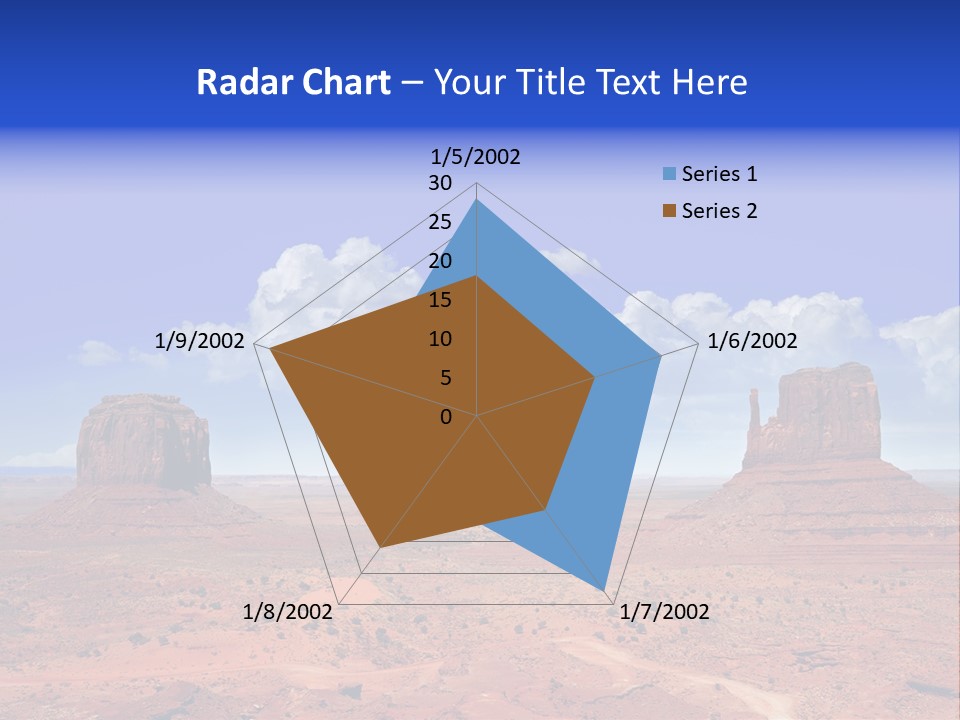 Radar Chart – Your Title Text Here

1/5/2002
30
25
20
15
10
5
0
1/6/2002
1/7/2002
1/8/2002
1/9/2002

Series 1
Series 2